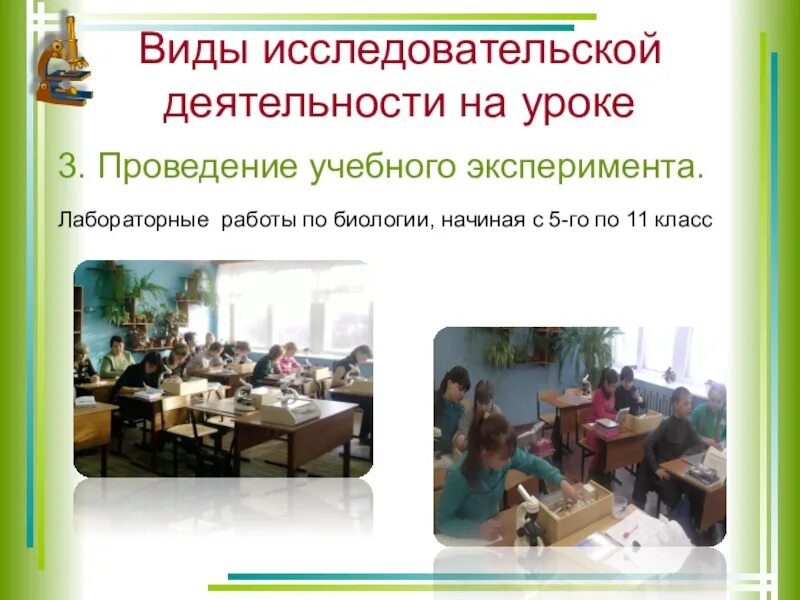 Виды исследовательской деятельности на уроке

3. Проведение учебного эксперимента.

Лабораторные работы по биологии, начиная с 5-го по 11 класс